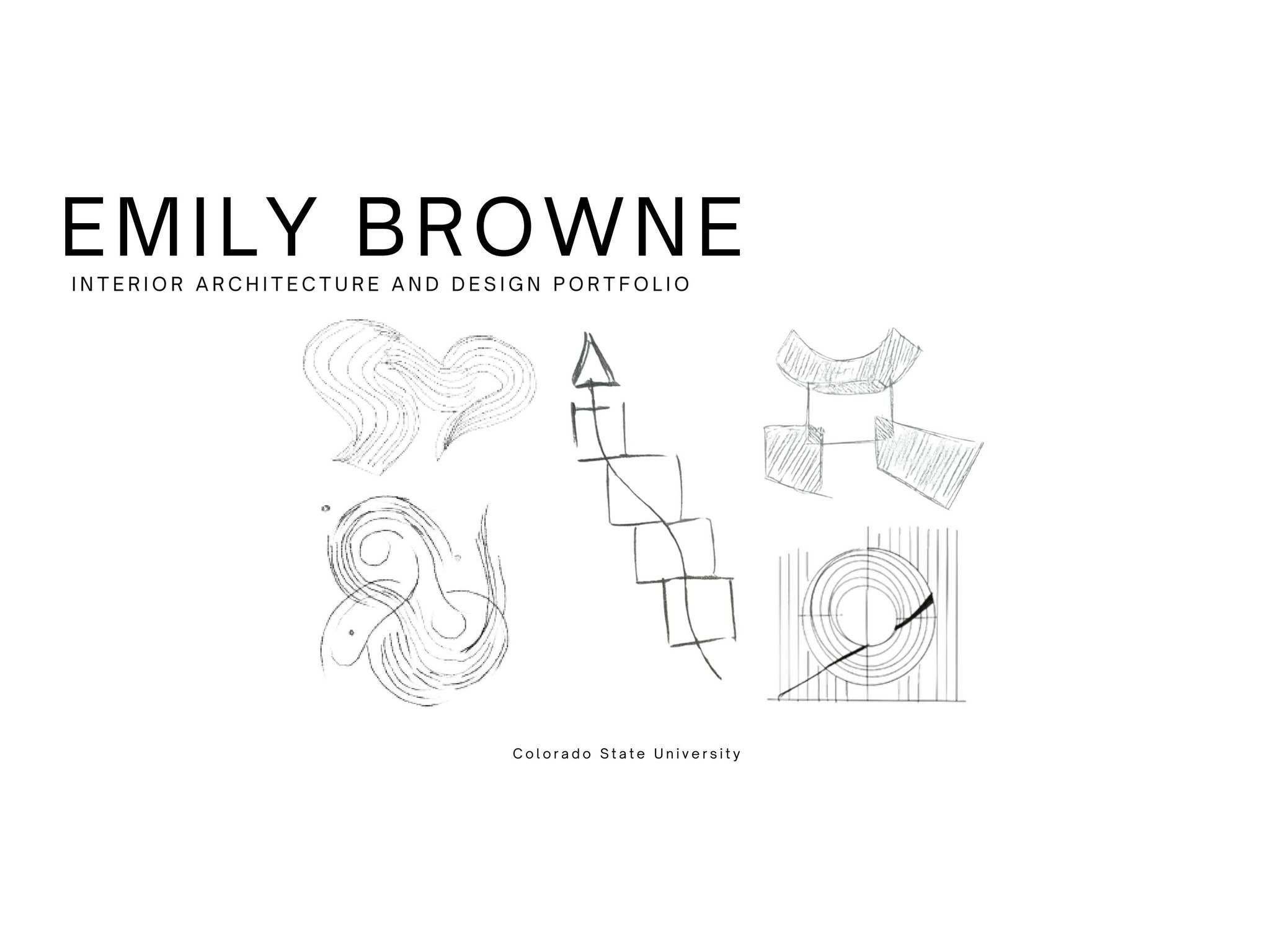 EMILY BROWNE
INTERIOR ARCHITECTURE AND DESIGN PORTFOLIO

Colorado State University